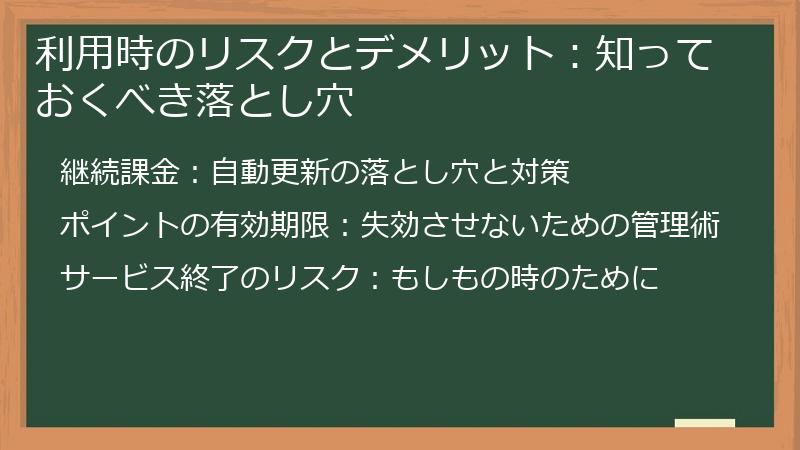 利用時のリスクとデメリット：知っておくべき落とし穴

継続課金：自動更新の落とし穴と対策

ポイントの有効期限：失効させないための管理術

サービス終了のリスク：もしもの時のために